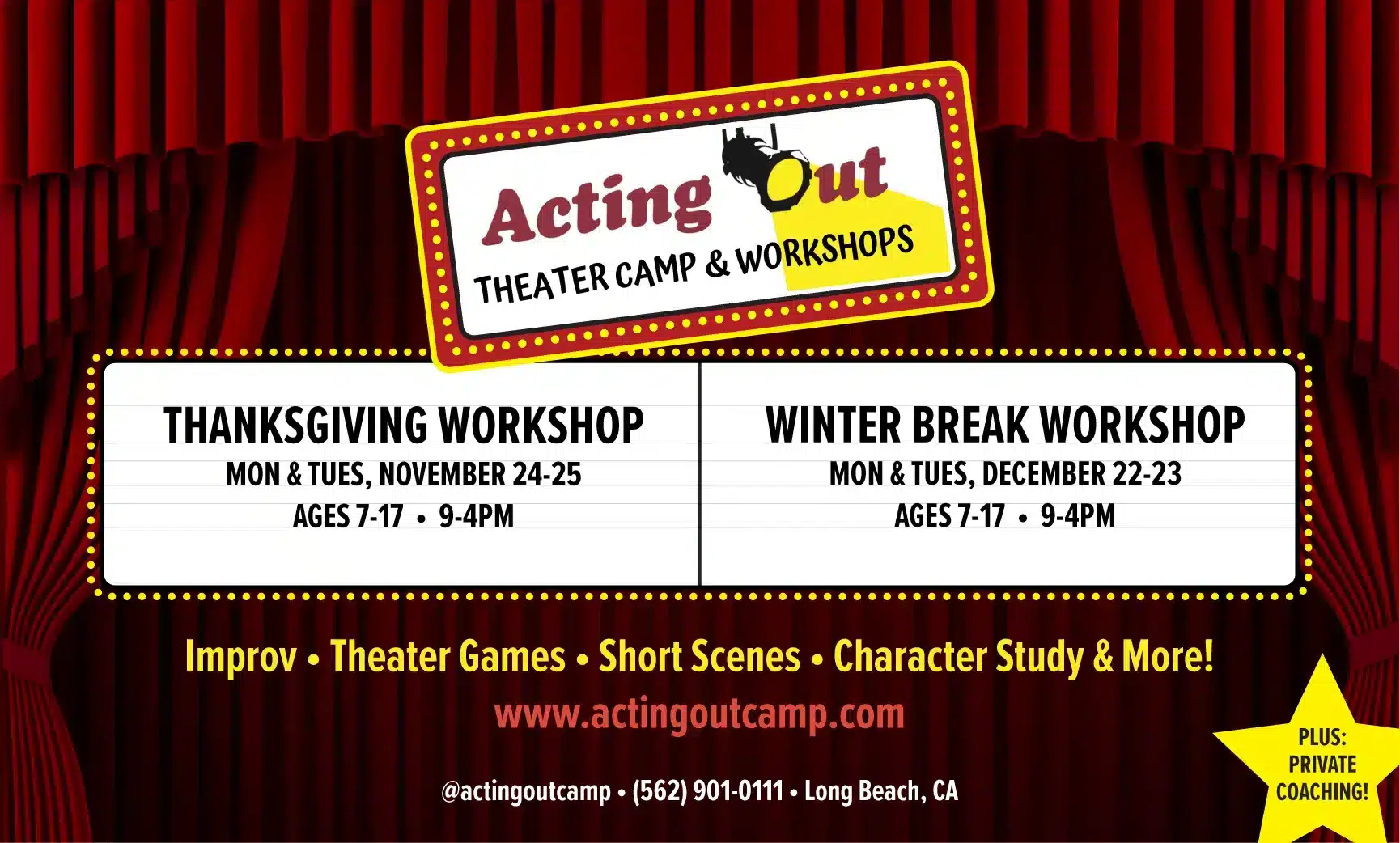 Acting Out
THEATER CAMP & WORKSHOPS

THANKSGIVING WORKSHOP
MON & TUES, NOVEMBER 24-25
AGES 7-17 • 9-4PM

WINTER BREAK WORKSHOP
MON & TUES, DECEMBER 22-23
AGES 7-17 • 9-4PM

Improv • Theater Games • Short Scenes • Character Study & More!

www.actingoutcamp.com

@actingoutcamp • (562) 901-0111 • Long Beach, CA

PLUS: PRIVATE COACHING!